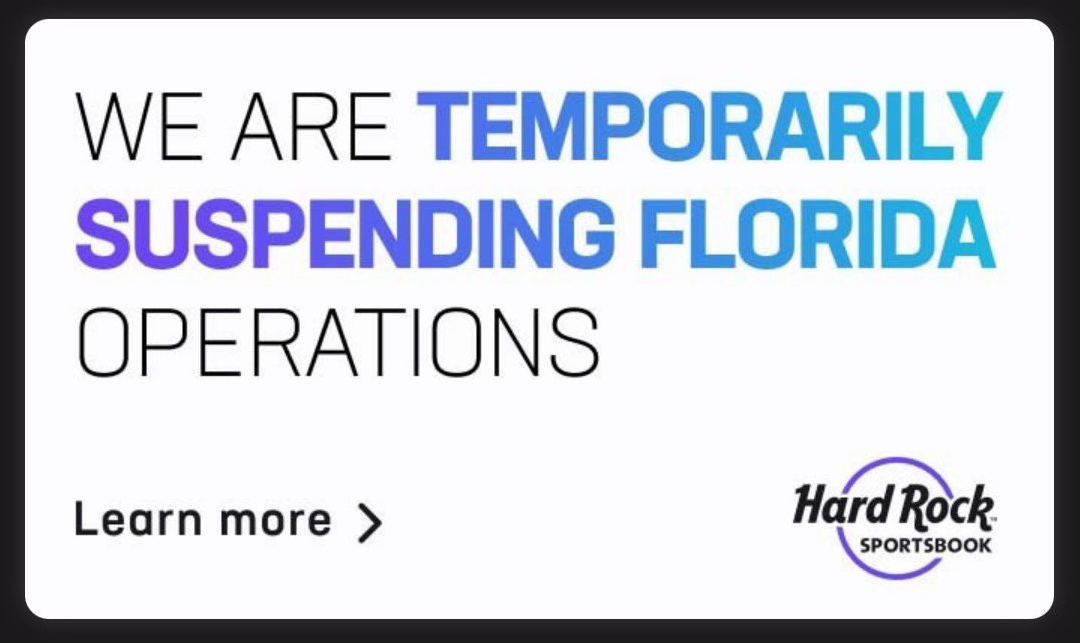 WE ARE TEMPORARILY SUSPENDING FLORIDA OPERATIONS

Learn more >

Hard Rock
SPORTSBOOK